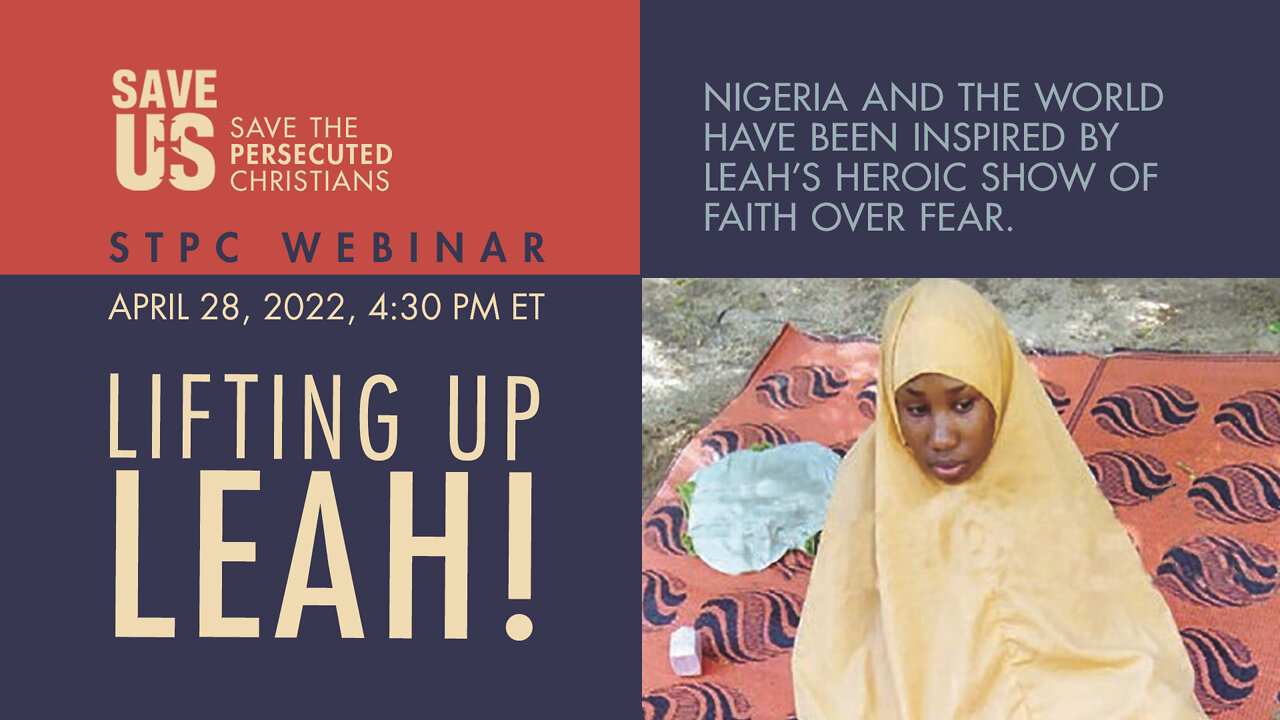 SAVE US

SAVE THE PERSECUTED CHRISTIANS

STPC WEBINAR

APRIL 28, 2022, 4:30 PM ET

LIFTING UP LEAH!

NIGERIA AND THE WORLD HAVE BEEN INSPIRED BY LEAH'S HEROIC SHOW OF FAITH OVER FEAR.